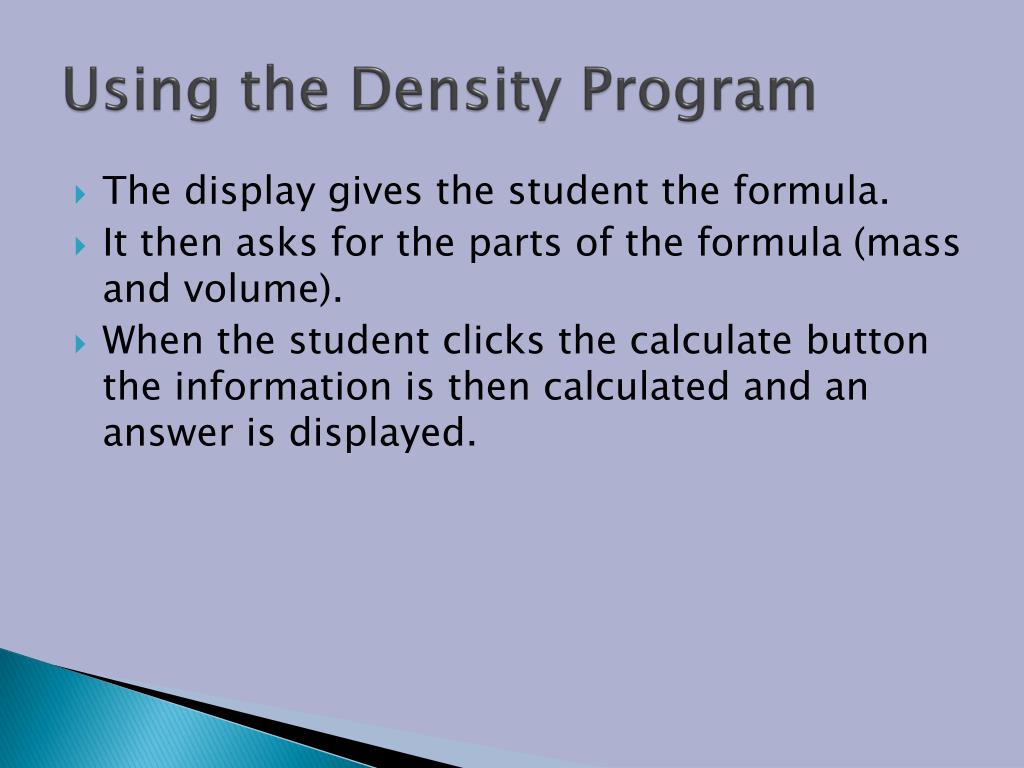 Using the Density Program

The display gives the student the formula.

It then asks for the parts of the formula (mass and volume).

When the student clicks the calculate button the information is then calculated and an answer is displayed.